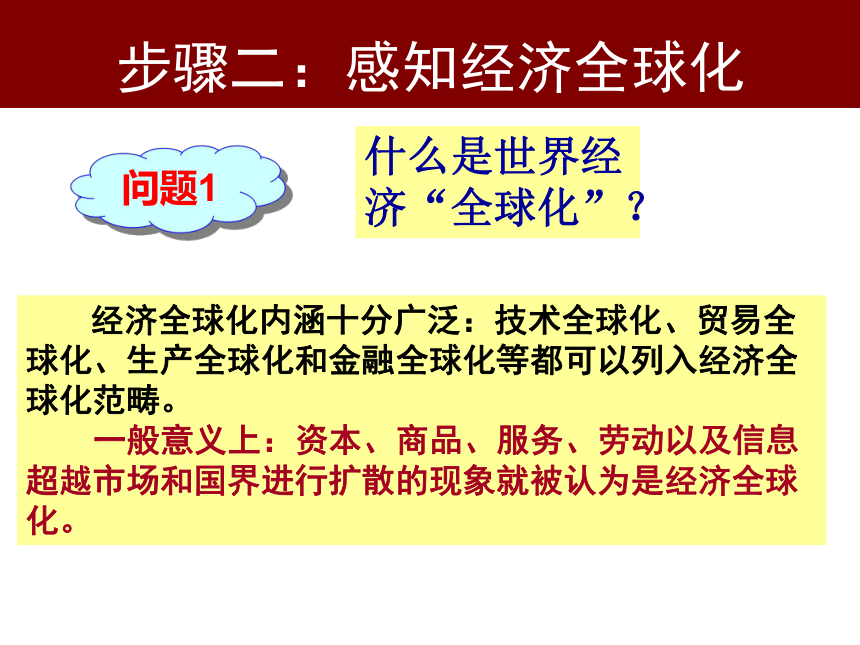 步骤二：感知经济全球化

问题1

什么是世界经济“全球化”？

经济全球化内涵十分广泛：技术全球化、贸易全球化、生产全球化和金融全球化等都可以列入经济全球化范畴。

一般意义上：资本、商品、服务、劳动以及信息超越市场和国界进行扩散的现象就被认为是经济全球化。